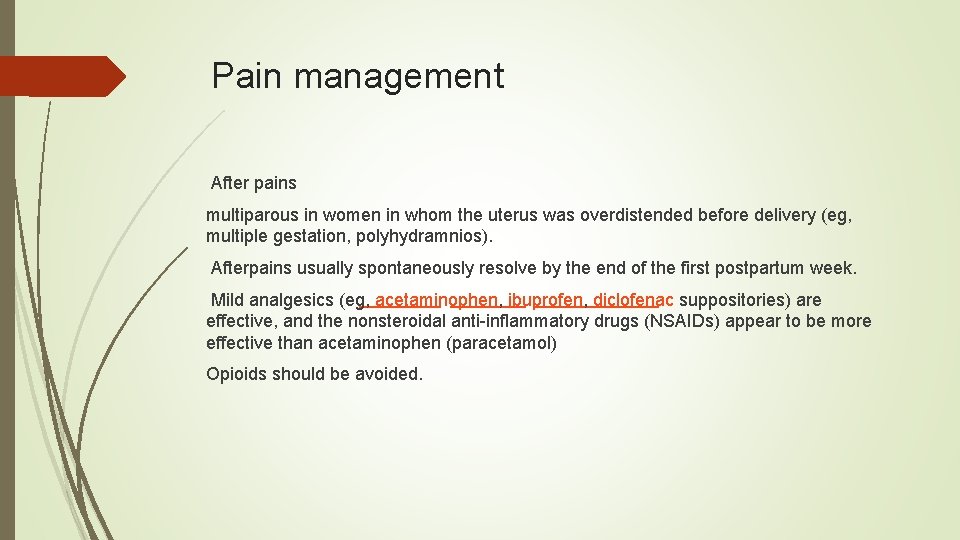 Pain management

After pains

multiparous in women in whom the uterus was overdistended before delivery (eg, multiple gestation, polyhydramnios).

Afterpains usually spontaneously resolve by the end of the first postpartum week.

Mild analgesics (eg, acetaminophen, ibuprofen, diclofenac suppositories) are effective, and the nonsteroidal anti-inflammatory drugs (NSAIDs) appear to be more effective than acetaminophen (paracetamol)

Opioids should be avoided.